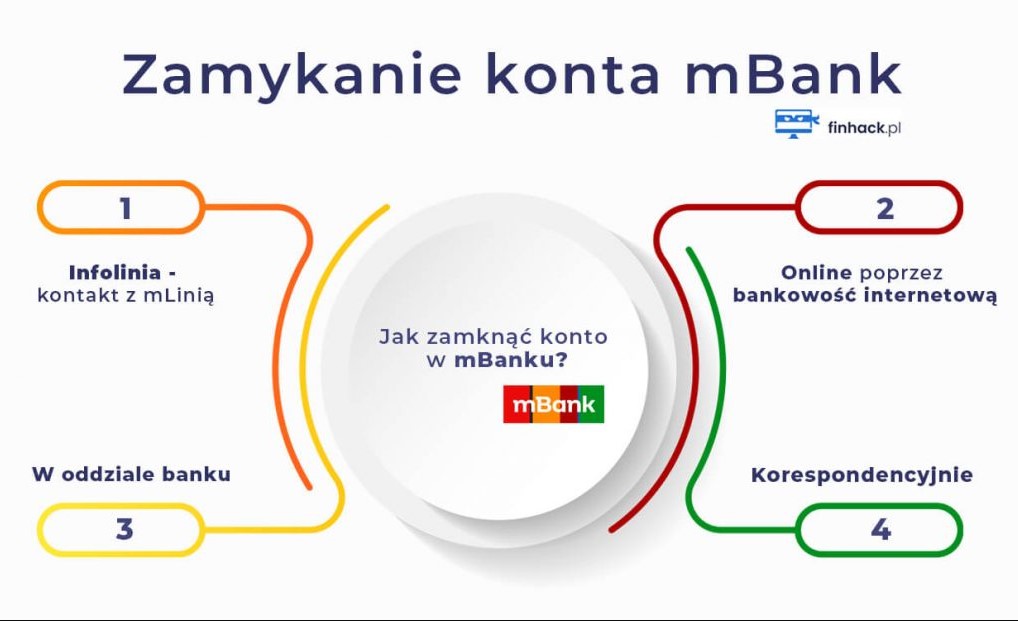 Zamykanie konta mBank

finhack.pl

1

Infolinia - kontakt z mLinią

2

Online poprzez bankowość internetową

Jak zamknąć konto w mBanku?

mBank

W oddziale banku

3

Korespondencyjnie

4